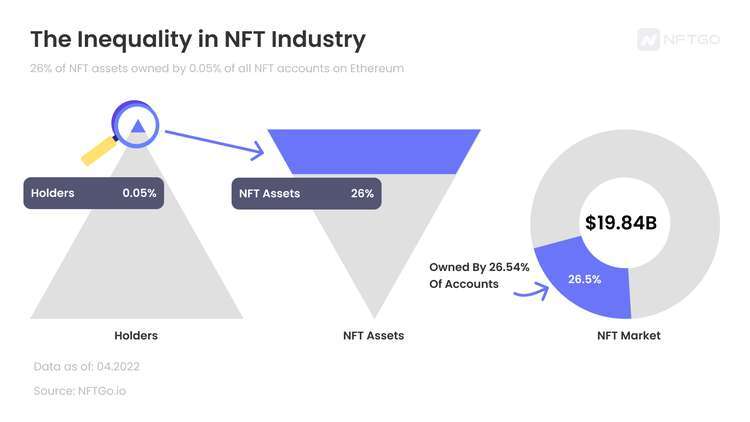 The Inequality in NFT Industry

NFTGO

26% of NFT assets owned by 0.05% of all NFT accounts on Ethereum

Holders 0.05%

NFT Assets 26%

$19.84B

Owned By 26.54% Of Accounts

26.5%

Holders

NFT Assets

NFT Market

Data as of: 04.2022

Source: NFTGo.io